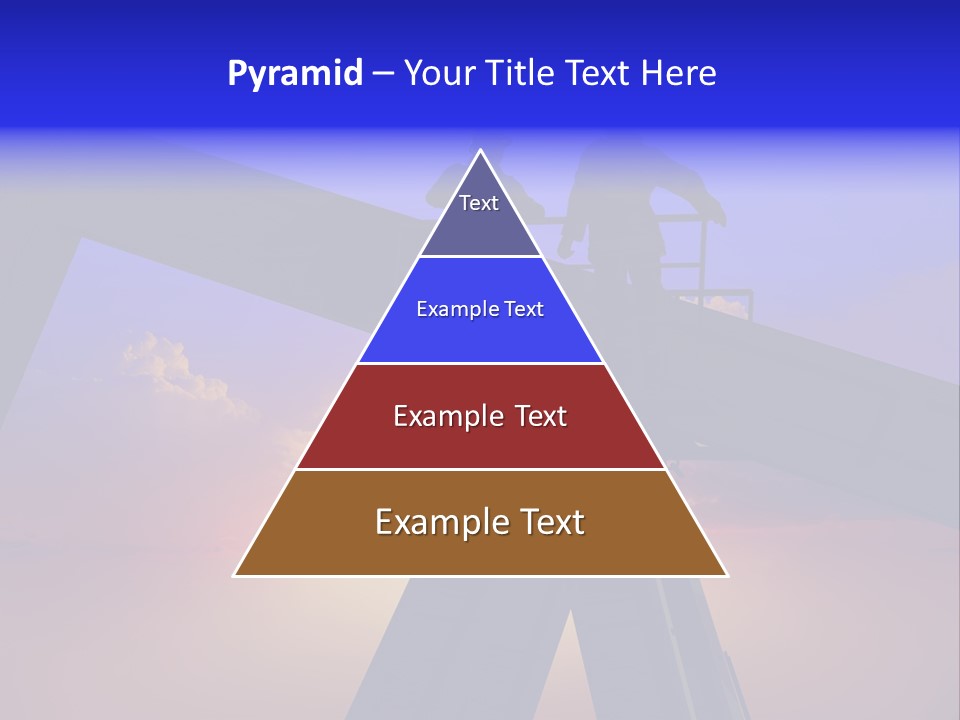 Pyramid – Your Title Text Here

Text

Example Text

Example Text

Example Text